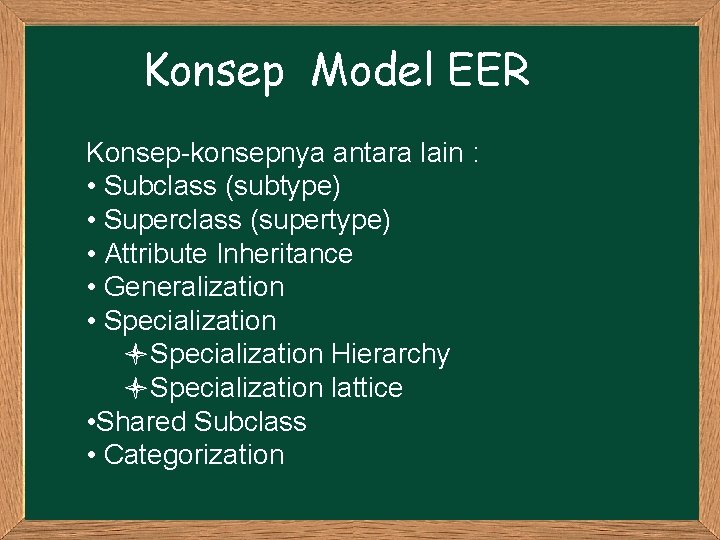 Konsep Model EER

Konsep-konsepnya antara lain :
• Subclass (subtype)
• Superclass (supertype)
• Attribute Inheritance
• Generalization
• Specialization
✦Specialization Hierarchy
✦Specialization lattice
•Shared Subclass
• Categorization